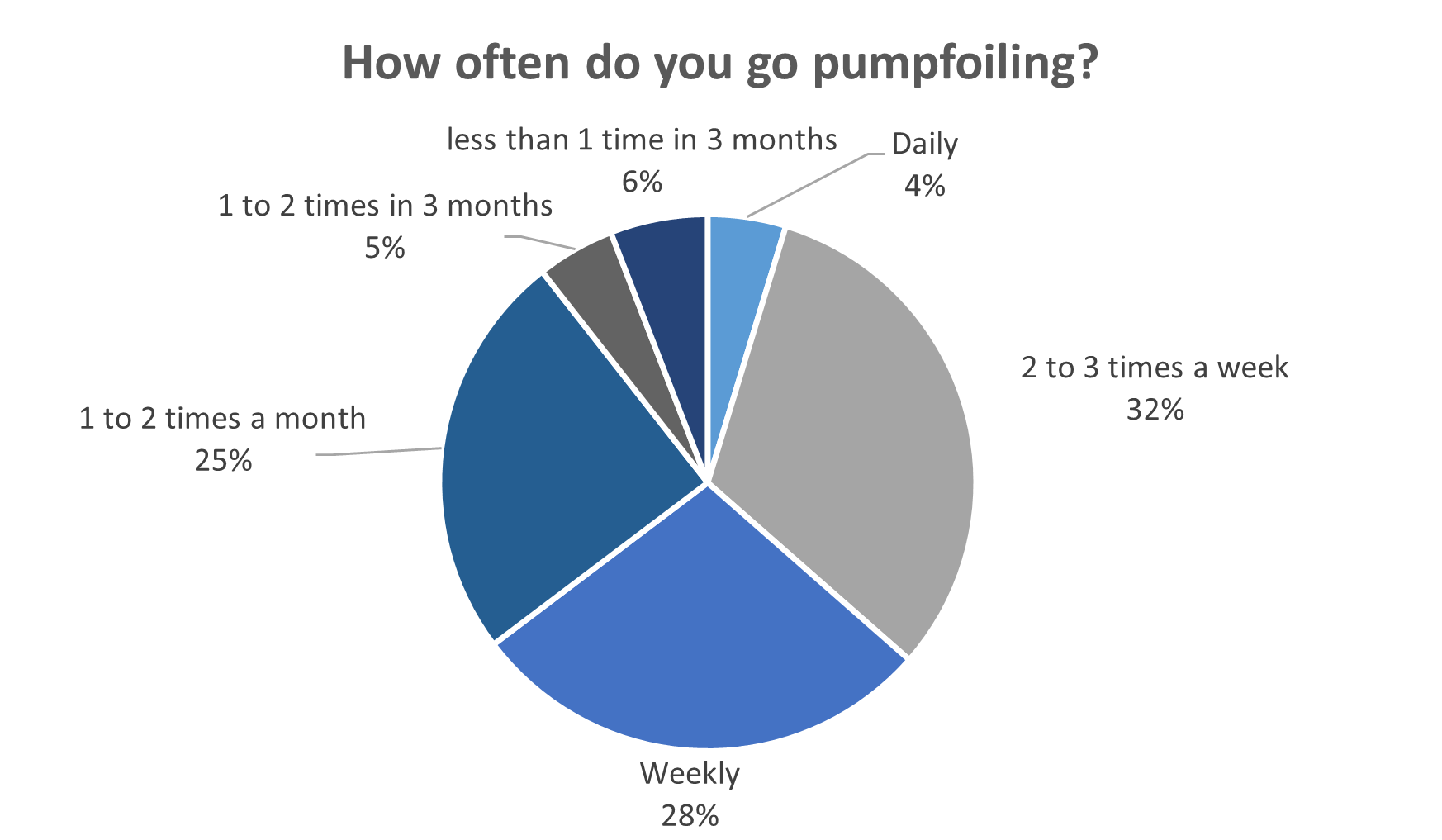 How often do you go pumpfoiling?

less than 1 time in 3 months
6%

Daily
4%

1 to 2 times in 3 months
5%

2 to 3 times a week
32%

1 to 2 times a month
25%

Weekly
28%